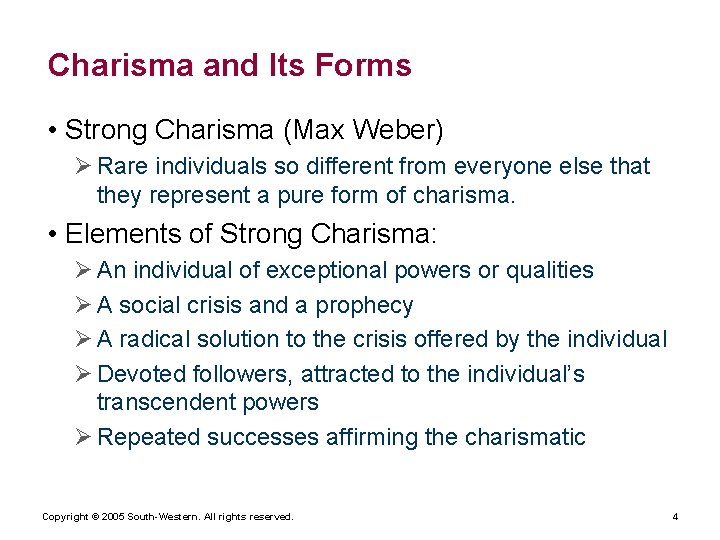 Charisma and Its Forms

• Strong Charisma (Max Weber)
➢ Rare individuals so different from everyone else that they represent a pure form of charisma.

• Elements of Strong Charisma:
➢ An individual of exceptional powers or qualities
➢ A social crisis and a prophecy
➢ A radical solution to the crisis offered by the individual
➢ Devoted followers, attracted to the individual's transcendent powers
➢ Repeated successes affirming the charismatic

Copyright © 2005 South-Western. All rights reserved.

4